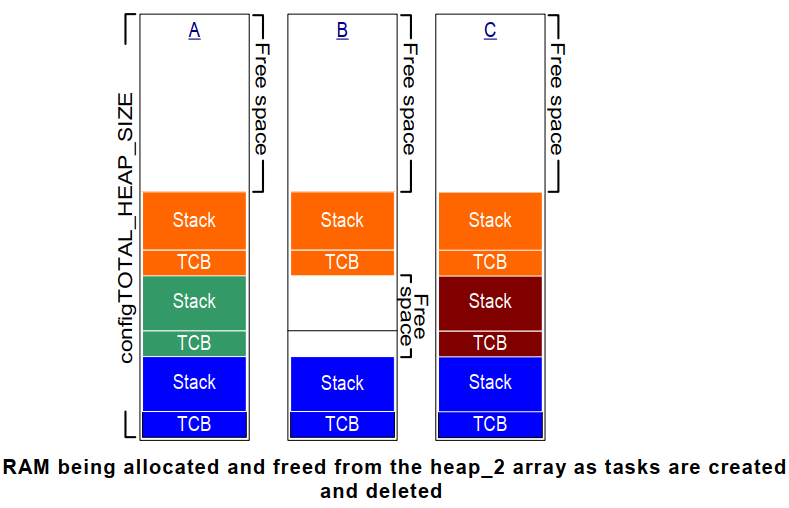 configTOTAL_HEAP_SIZE

A
Free space
Stack
TCB
Stack
TCB
Stack
TCB

B
Free space
Stack
TCB
Free space
Stack
TCB

C
Free space
Stack
TCB
Stack
TCB
Stack
TCB

RAM being allocated and freed from the heap_2 array as tasks are created and deleted